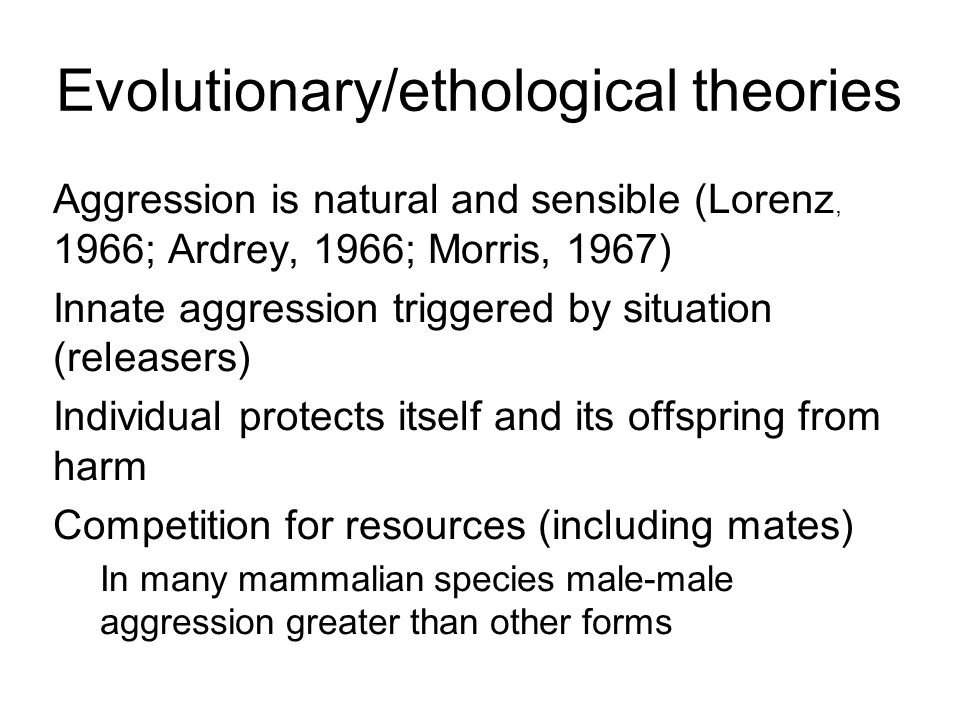 Evolutionary/ethological theories

Aggression is natural and sensible (Lorenz, 1966; Ardrey, 1966; Morris, 1967)

Innate aggression triggered by situation (releasers)

Individual protects itself and its offspring from harm

Competition for resources (including mates)

In many mammalian species male-male aggression greater than other forms